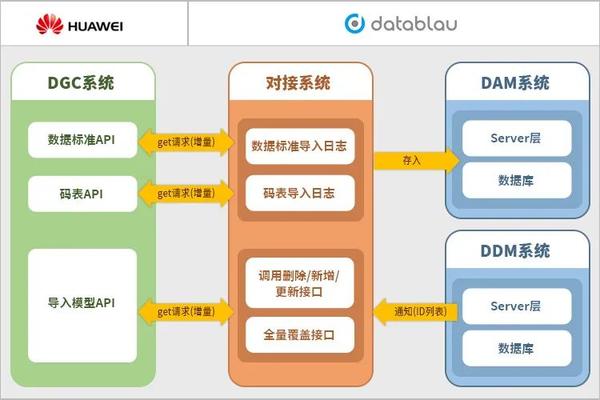 HUAWEI

datablau

DGC系统

数据标准API

码表API

导入模型API

get请求(增量)

get请求(增量)

get请求(增量)

对接系统

数据标准导入日志

码表导入日志

调用删除/新增/更新接口

全量覆盖接口

存入

通知(ID列表)

DAM系统

Server层

数据库

DDM系统

Server层

数据库